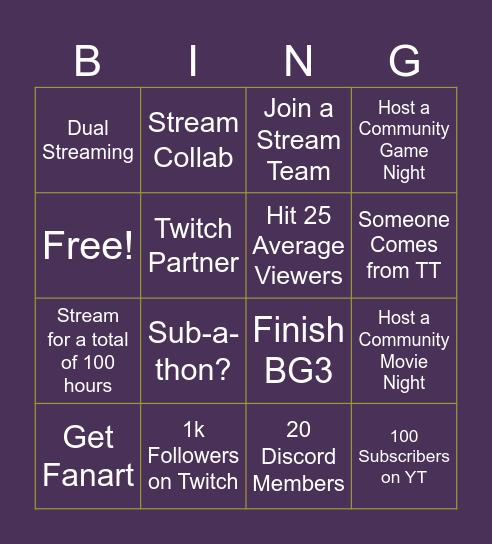 | B | I | N | G |
|---|---|---|---|
| Dual Streaming | Stream Collab | Join a Stream Team | Host a Community Game Night |
| Free! | Twitch Partner | Hit 25 Average Viewers | Someone Comes from TT |
| Stream for a total of 100 hours | Sub-a-thon? | Finish BG3 | Host a Community Movie Night |
| Get Fanart | 1k Followers on Twitch | 20 Discord Members | 100 Subscribers on YT |